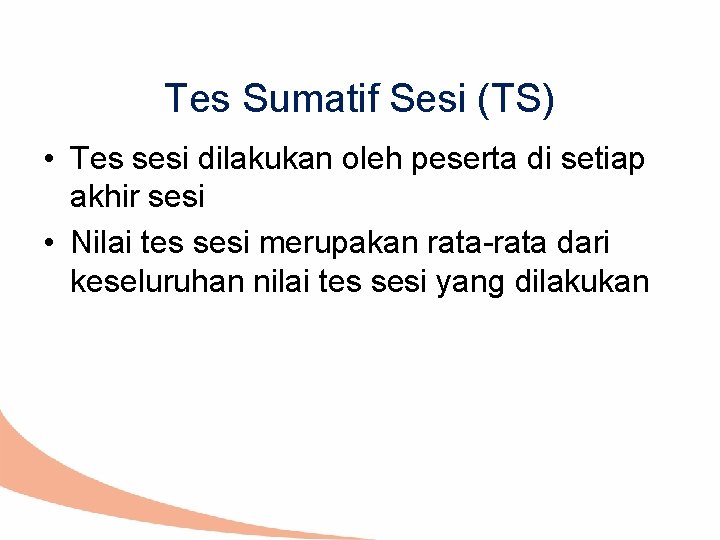 Tes Sumatif Sesi (TS)

• Tes sesi dilakukan oleh peserta di setiap akhir sesi
• Nilai tes sesi merupakan rata-rata dari keseluruhan nilai tes sesi yang dilakukan